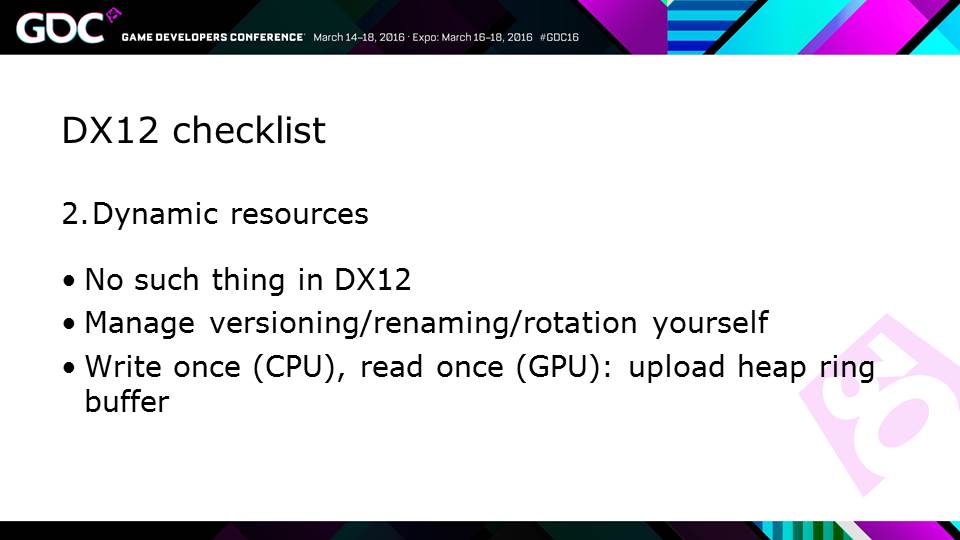 GDC GAME DEVELOPERS CONFERENCE® March 14–18, 2016 · Expo: March 16–18, 2016 #GDC16

DX12 checklist

2. Dynamic resources

• No such thing in DX12
• Manage versioning/renaming/rotation yourself
• Write once (CPU), read once (GPU): upload heap ring buffer